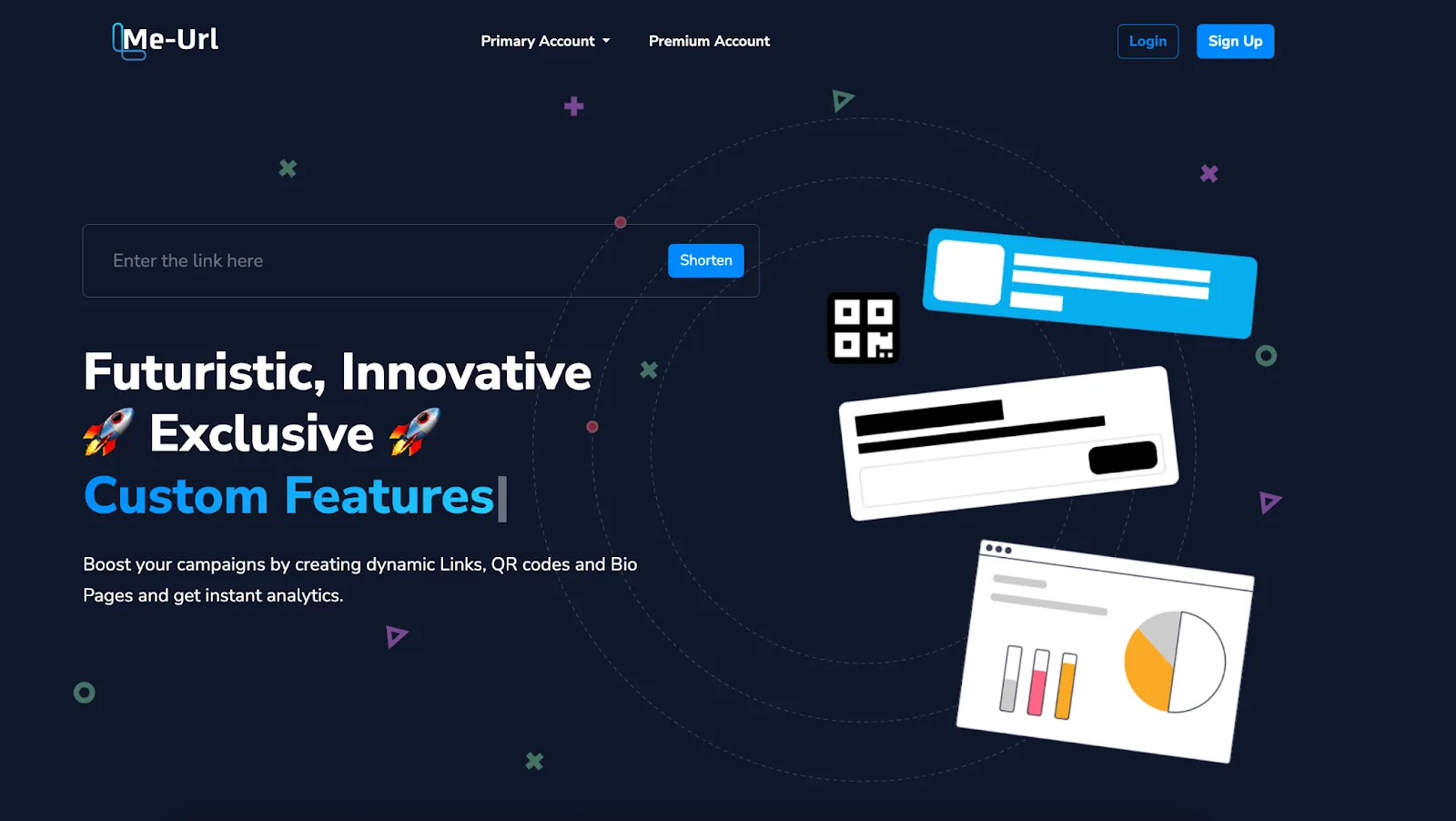 Me-Url

Primary Account
Premium Account

Login
Sign Up

Enter the link here
Shorten

Futuristic, Innovative
🚀 Exclusive 🚀
Custom Features|

Boost your campaigns by creating dynamic Links, QR codes and Bio Pages and get instant analytics.